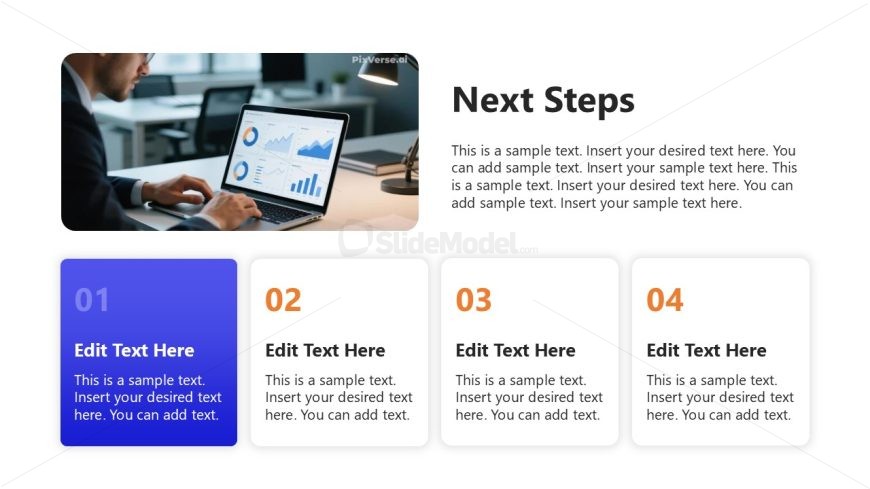 PixVerse.ai

Next Steps

This is a sample text. Insert your desired text here. You can add sample text. Insert your sample text here. This is a sample text. Insert your desired text here. You can add sample text. Insert your sample text here.

SlideModel.com

01

Edit Text Here

This is a sample text. Insert your desired text here. You can add text.

02

Edit Text Here

This is a sample text. Insert your desired text here. You can add text.

03

Edit Text Here

This is a sample text. Insert your desired text here. You can add text.

04

Edit Text Here

This is a sample text. Insert your desired text here. You can add text.